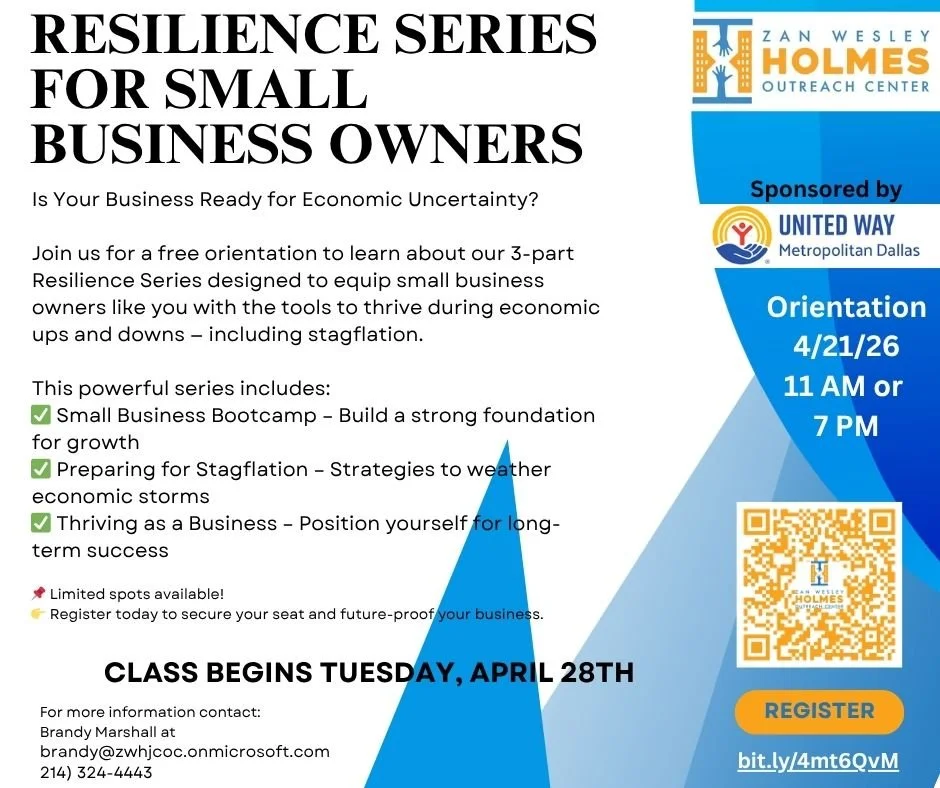 RESILIENCE SERIES FOR SMALL BUSINESS OWNERS

Is Your Business Ready for Economic Uncertainty?

Join us for a free orientation to learn about our 3-part Resilience Series designed to equip small business owners like you with the tools to thrive during economic ups and downs – including stagflation.

This powerful series includes:
✅ Small Business Bootcamp – Build a strong foundation for growth
✅ Preparing for Stagflation – Strategies to weather economic storms
✅ Thriving as a Business – Position yourself for long-term success

📌 Limited spots available!
👉 Register today to secure your seat and future-proof your business.

CLASS BEGINS TUESDAY, APRIL 28TH

For more information contact:
Brandy Marshall at
brandy@zwhjcoc.onmicrosoft.com
214) 324-4443

ZAN WESLEY HOLMES OUTREACH CENTER

Sponsored by
UNITED WAY
Metropolitan Dallas

Orientation
4/21/26
11 AM or
7 PM

ZAN WESLEY HOLMES OUTREACH CENTER

REGISTER

bit.ly/4mt6QvM